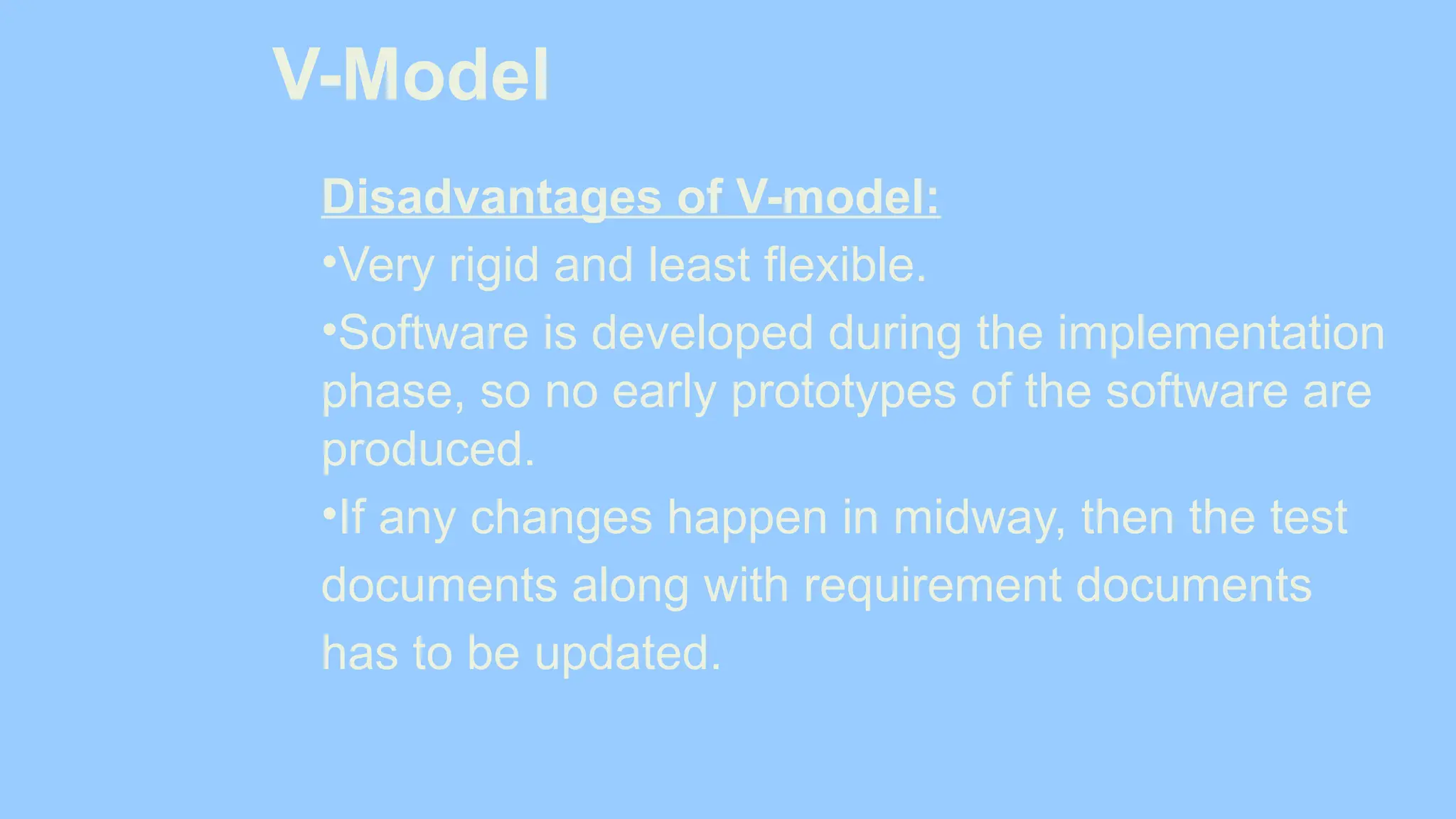 V-Model

Disadvantages of V-model:

•Very rigid and least flexible.

•Software is developed during the implementation phase, so no early prototypes of the software are produced.

•If any changes happen in midway, then the test documents along with requirement documents has to be updated.